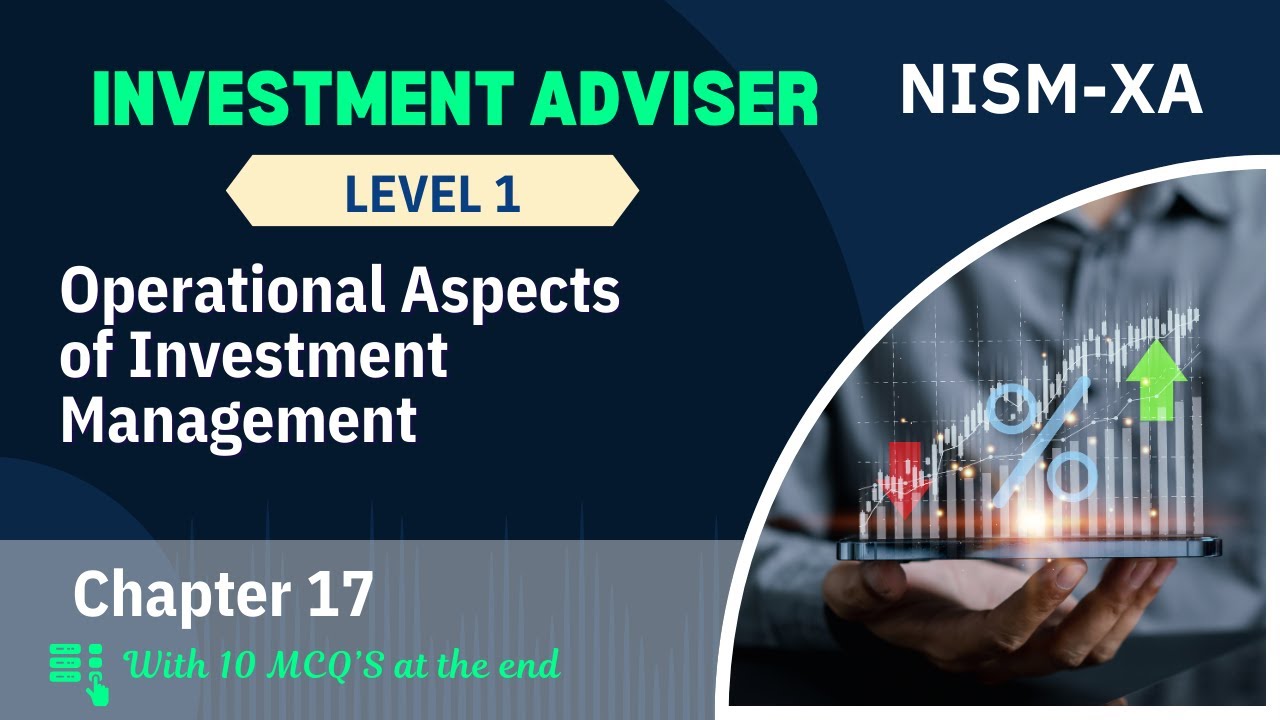 INVESTMENT ADVISER

NISM-XA

LEVEL 1

Operational Aspects of Investment Management

Chapter 17

With 10 MCQ'S at the end